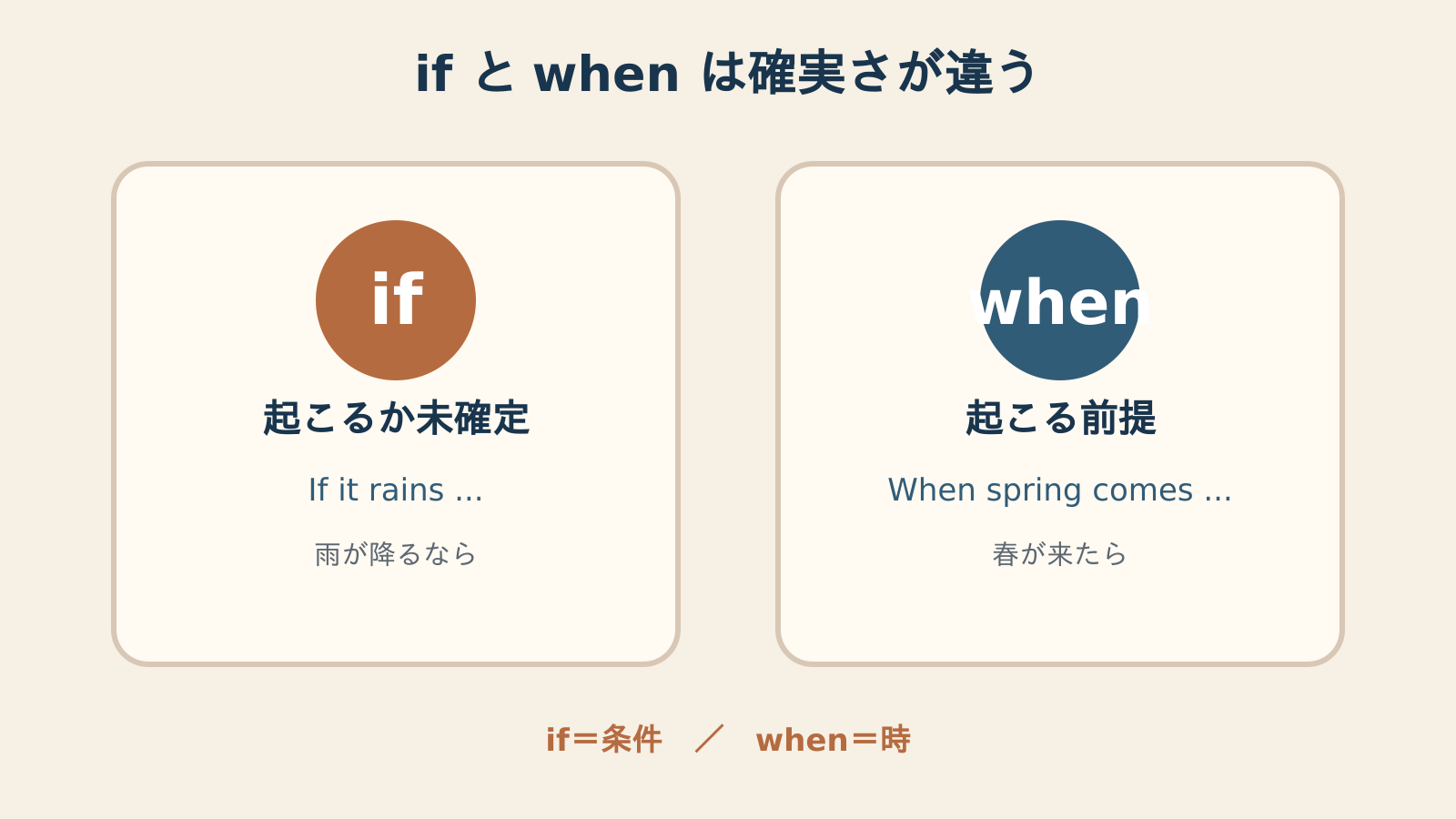 if と when は確実さが違う

if

起こるか未確定

If it rains ...

雨が降るなら

when

起こる前提

When spring comes ...

春が来たら

if＝条件 ／ when＝時